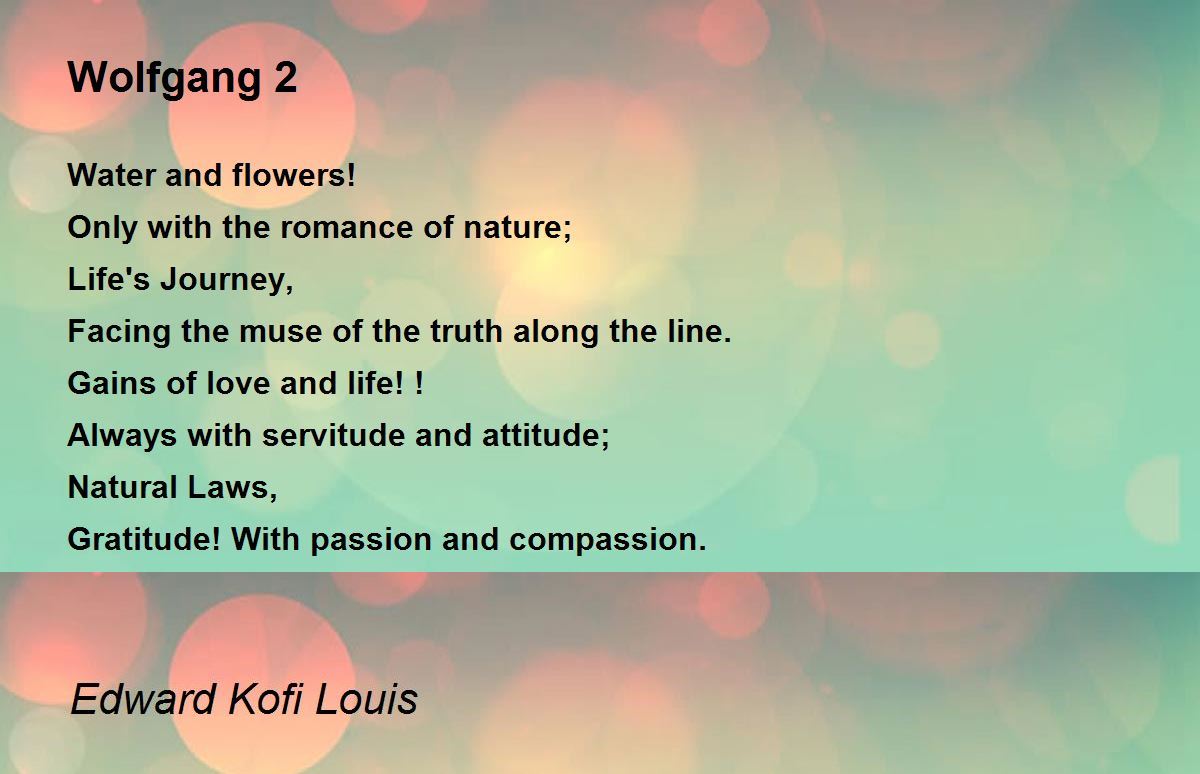 Wolfgang 2

Water and flowers!
Only with the romance of nature;
Life's Journey,
Facing the muse of the truth along the line.
Gains of love and life! !
Always with servitude and attitude;
Natural Laws,
Gratitude! With passion and compassion.

Edward Kofi Louis